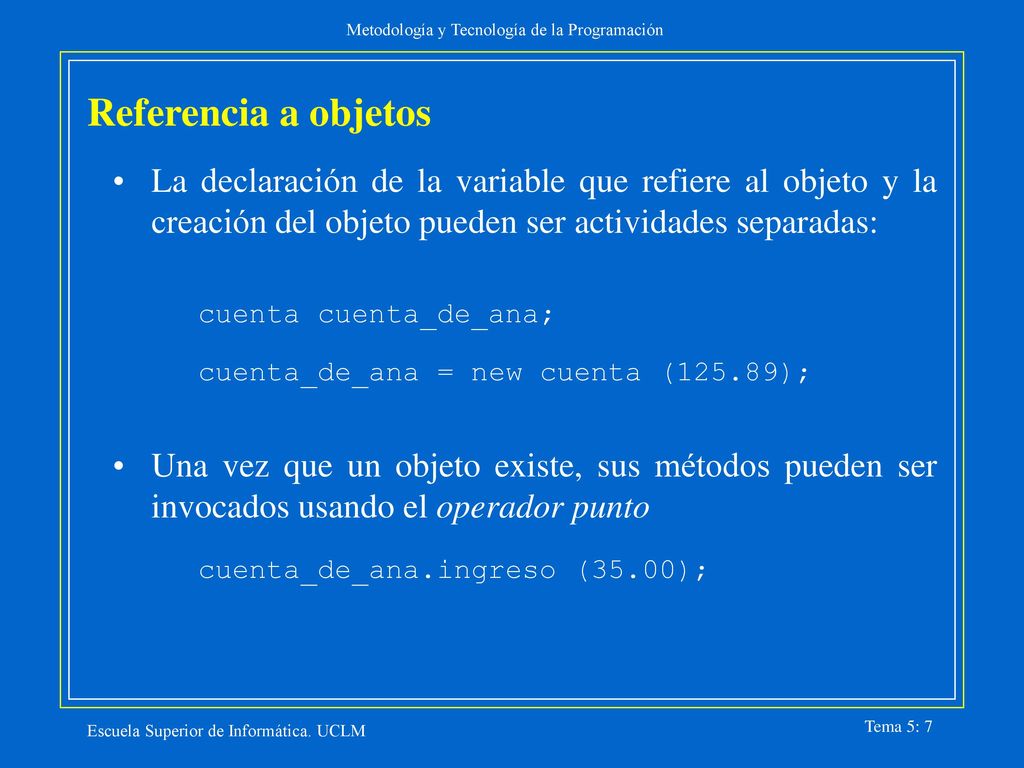 Metodología y Tecnología de la Programación

Referencia a objetos

• La declaración de la variable que refiere al objeto y la creación del objeto pueden ser actividades separadas:

cuenta cuenta_de_ana;

cuenta_de_ana = new cuenta (125.89);

• Una vez que un objeto existe, sus métodos pueden ser invocados usando el operador punto

cuenta_de_ana.ingreso (35.00);

Escuela Superior de Informática. UCLM

Tema 5: 7